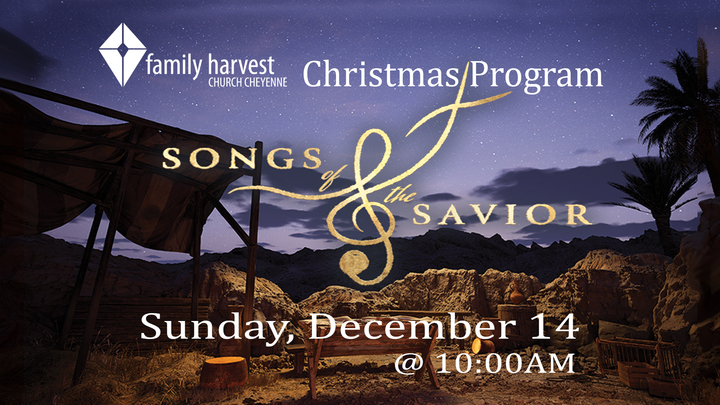 family harvest
CHURCH CHEYENNE

Christmas Program

SONGS of the SAVIOR

Sunday, December 14
@ 10:00AM